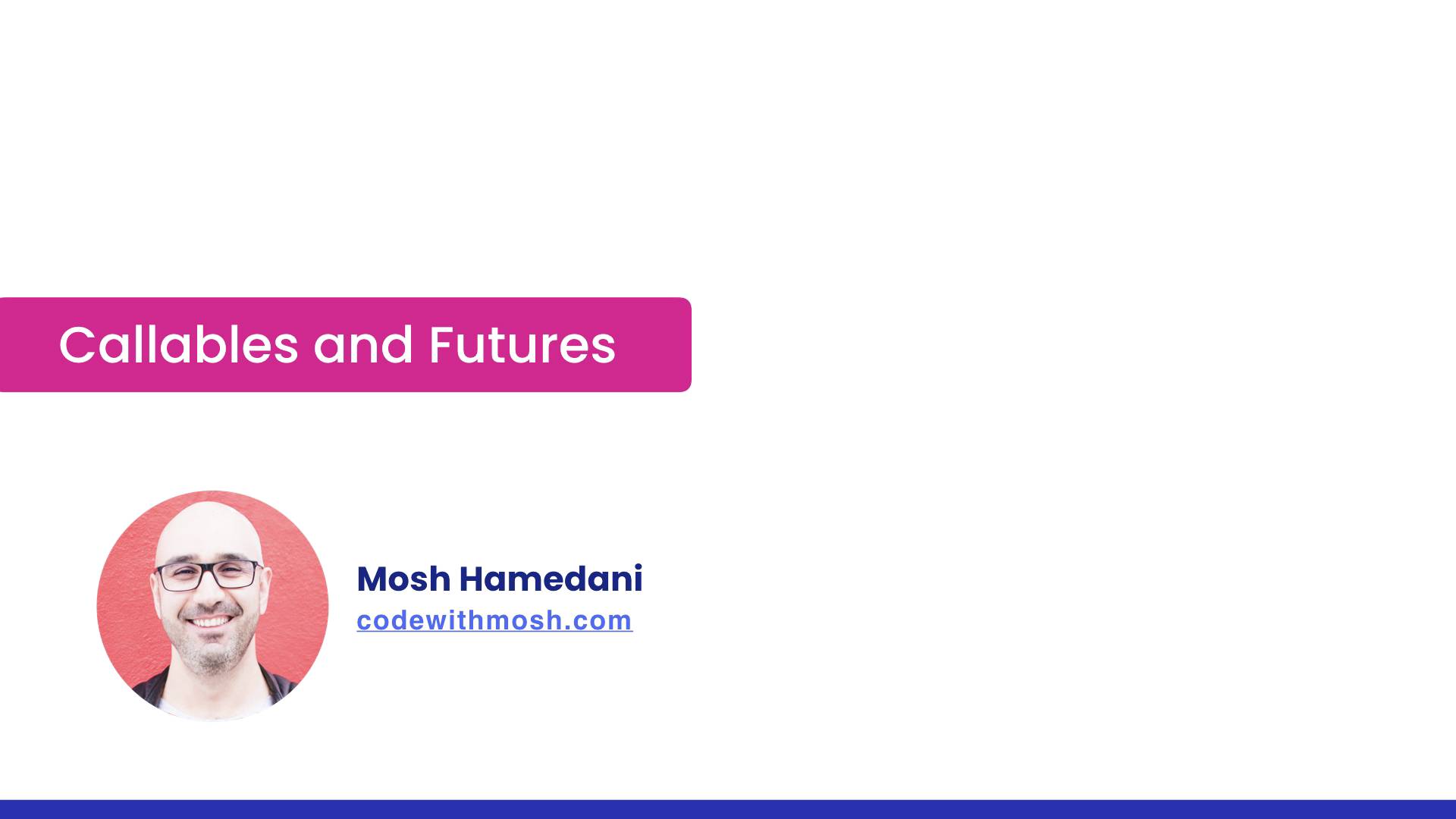 Callables and Futures

Mosh Hamedani
codewithmosh.com